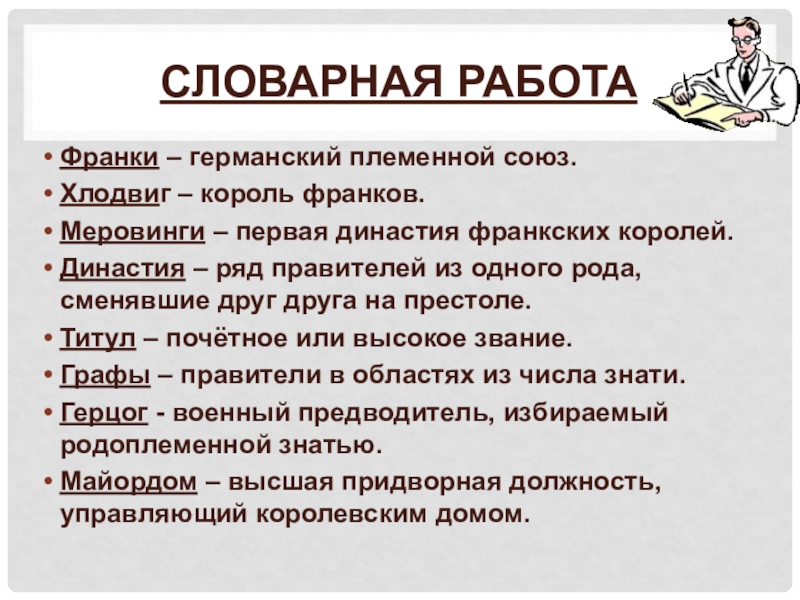 СЛОВАРНАЯ РАБОТА

• Франки – германский племенной союз.
• Хлодвиг – король франков.
• Меровинги – первая династия франкских королей.
• Династия – ряд правителей из одного рода, сменявшие друг друга на престоле.
• Титул – почётное или высокое звание.
• Графы – правители в областях из числа знати.
• Герцог - военный предводитель, избираемый родоплеменной знатью.
• Майордом – высшая придворная должность, управляющий королевским домом.